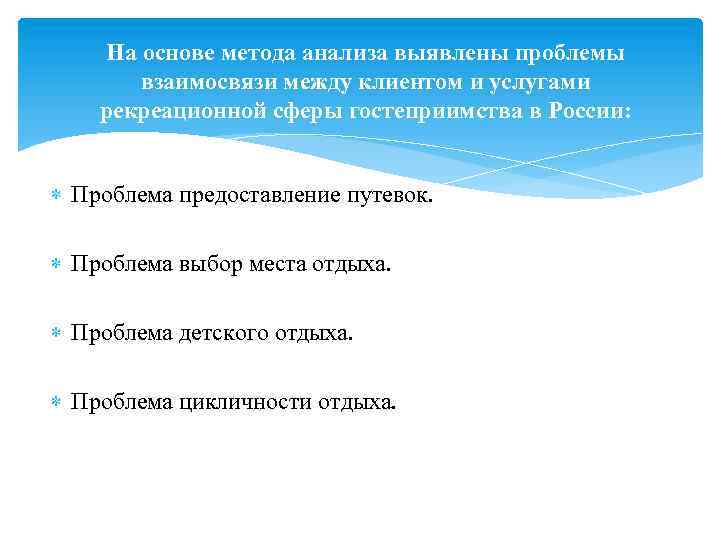 На основе метода анализа выявлены проблемы взаимосвязи между клиентом и услугами рекреационной сферы гостеприимства в России:

Проблема предоставление путевок.

Проблема выбор места отдыха.

Проблема детского отдыха.

Проблема цикличности отдыха.